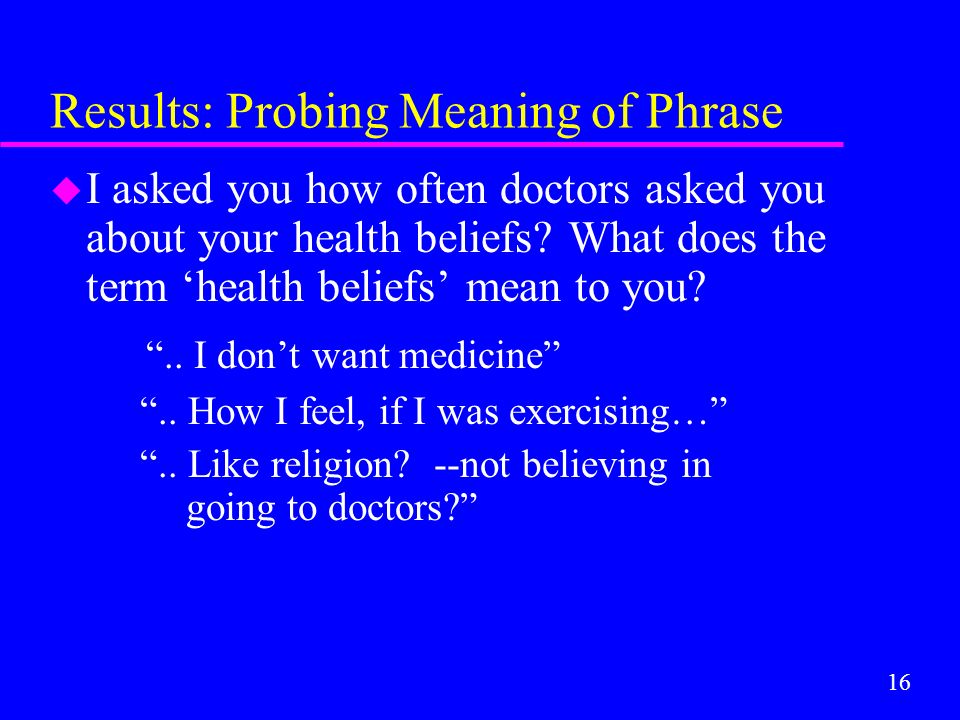 Results: Probing Meaning of Phrase

I asked you how often doctors asked you about your health beliefs? What does the term ‘health beliefs’ mean to you?

“.. I don’t want medicine”

“.. How I feel, if I was exercising…”

“.. Like religion? --not believing in going to doctors?”

16